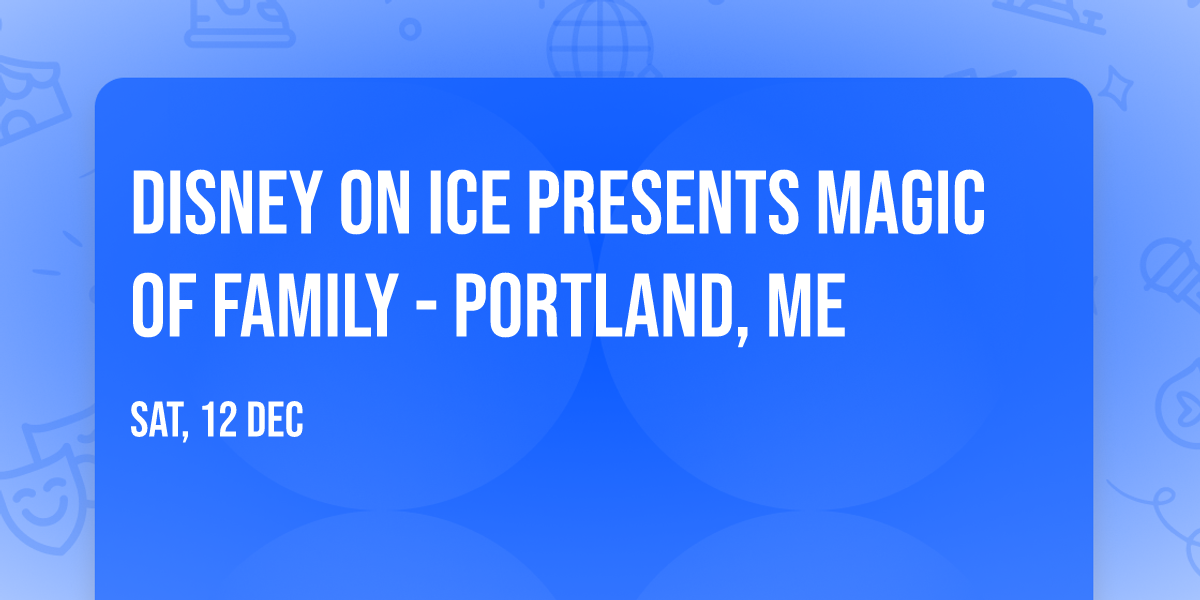 DISNEY ON ICE PRESENTS MAGIC OF FAMILY - PORTLAND, ME

SAT, 12 DEC